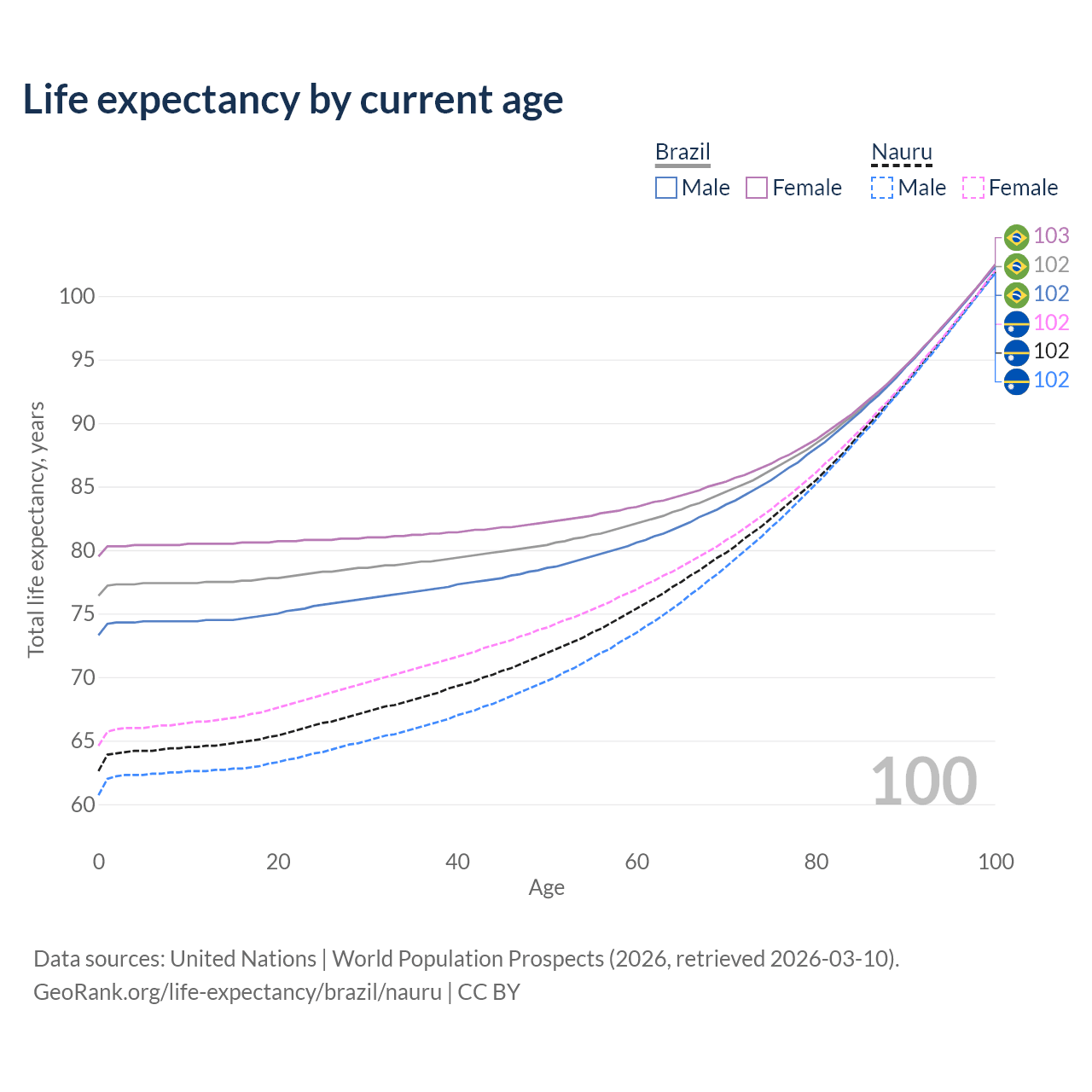 Life expectancy by current age

Brazil
Male Female

Nauru
Male Female

103
102
102
102
102
102

100
95
90
85
80
75
70
65
60

Total life expectancy, years

100

0 20 40 60 80 100
Age

Data sources: United Nations | World Population Prospects (2026, retrieved 2026-03-10).
GeoRank.org/life-expectancy/brazil/nauru | CC BY